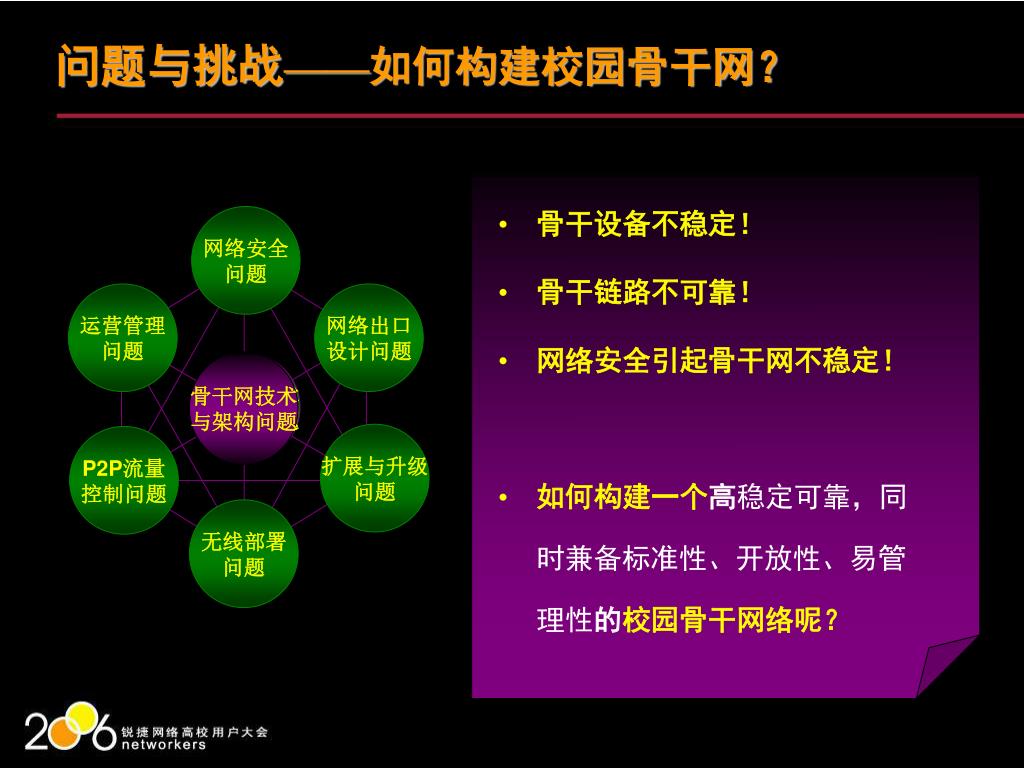 问题与挑战——如何构建校园骨干网？

网络安全问题

运营管理问题

网络出口设计问题

骨干网技术与架构问题

P2P流量控制问题

扩展与升级问题

无线部署问题

• 骨干设备不稳定！

• 骨干链路不可靠！

• 网络安全引起骨干网不稳定！

• 如何构建一个高稳定可靠，同时兼备标准性、开放性、易管理性的校园骨干网络呢？

2006 锐捷网络高校用户大会 networkers